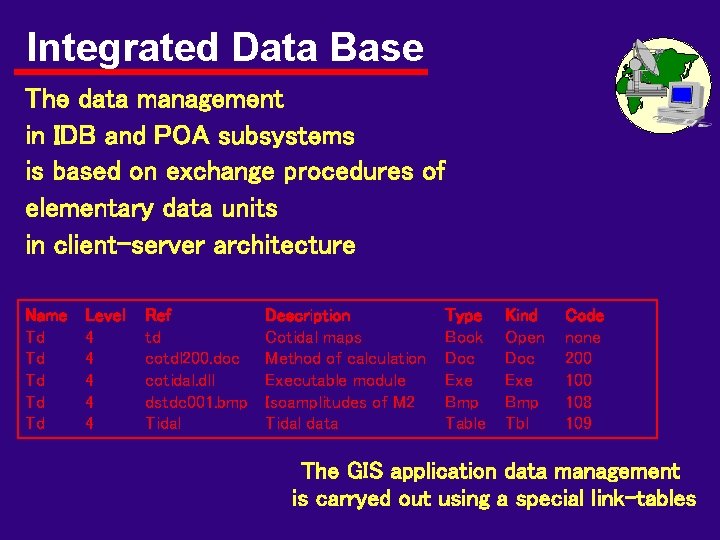 Integrated Data Base

The data management in IDB and POA subsystems is based on exchange procedures of elementary data units in client-server architecture

| Name | Level | Ref | Description | Type | Kind | Code |
|---|---|---|---|---|---|---|
| Td | 4 | td | Cotidal maps | Book | Open | none |
| Td | 4 | cotdl200.doc | Method of calculation | Doc | Doc | 200 |
| Td | 4 | cotidal.dll | Executable module | Exe | Exe | 100 |
| Td | 4 | dstdc001.bmp | Isoamplitudes of M2 | Bmp | Bmp | 108 |
| Td | 4 | Tidal | Tidal data | Table | Tbl | 109 |

The GIS application data management is carryed out using a special link-tables